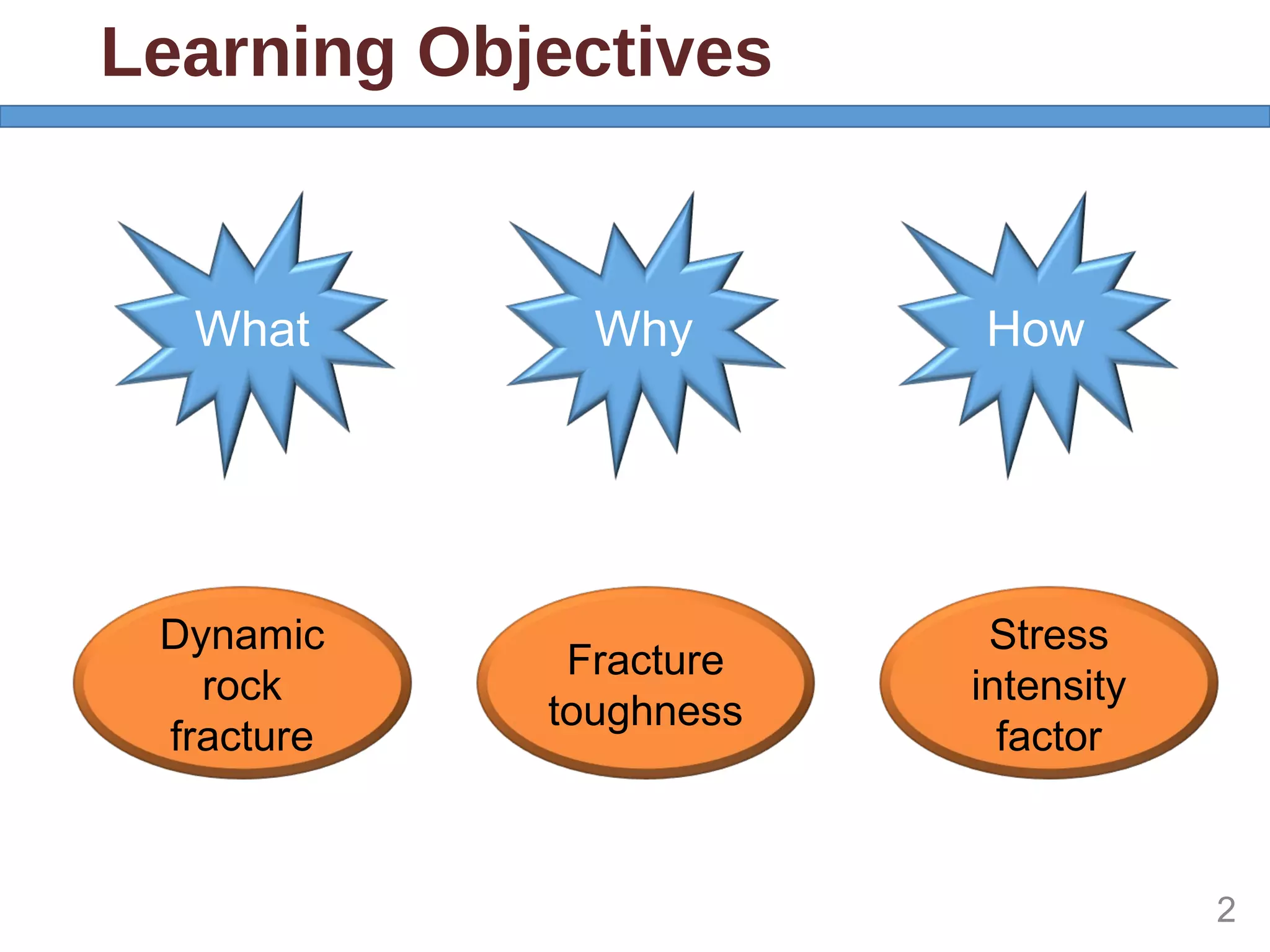 Learning Objectives

What

Why

How

Dynamic rock fracture

Fracture toughness

Stress intensity factor

2